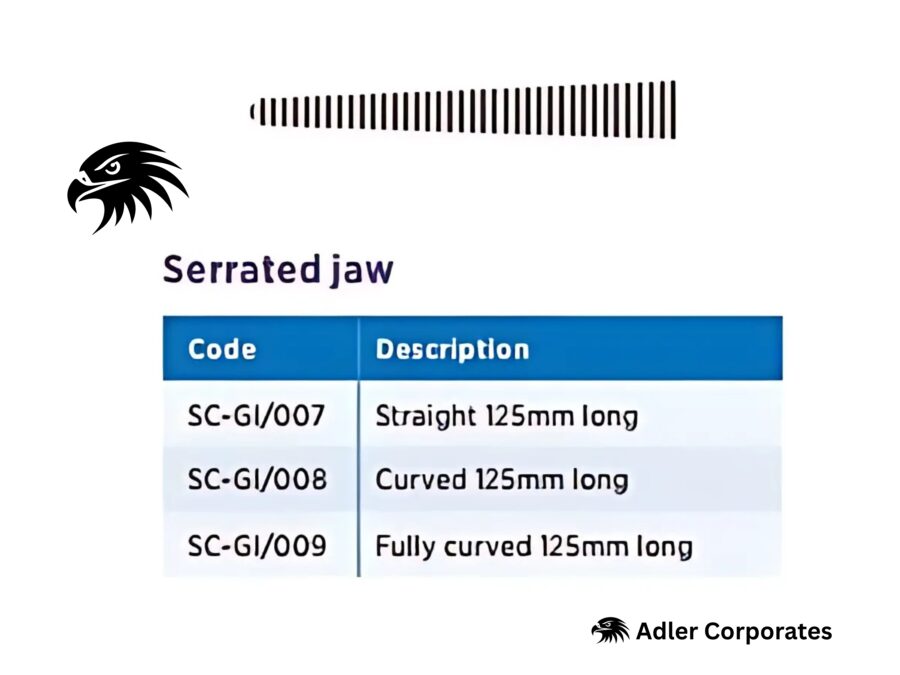 Serrated jaw

| Code | Description |
|---|---|
| SC-GI/007 | Straight 125mm long |
| SC-GI/008 | Curved 125mm long |
| SC-GI/009 | Fully curved 125mm long |

Adler Corporates